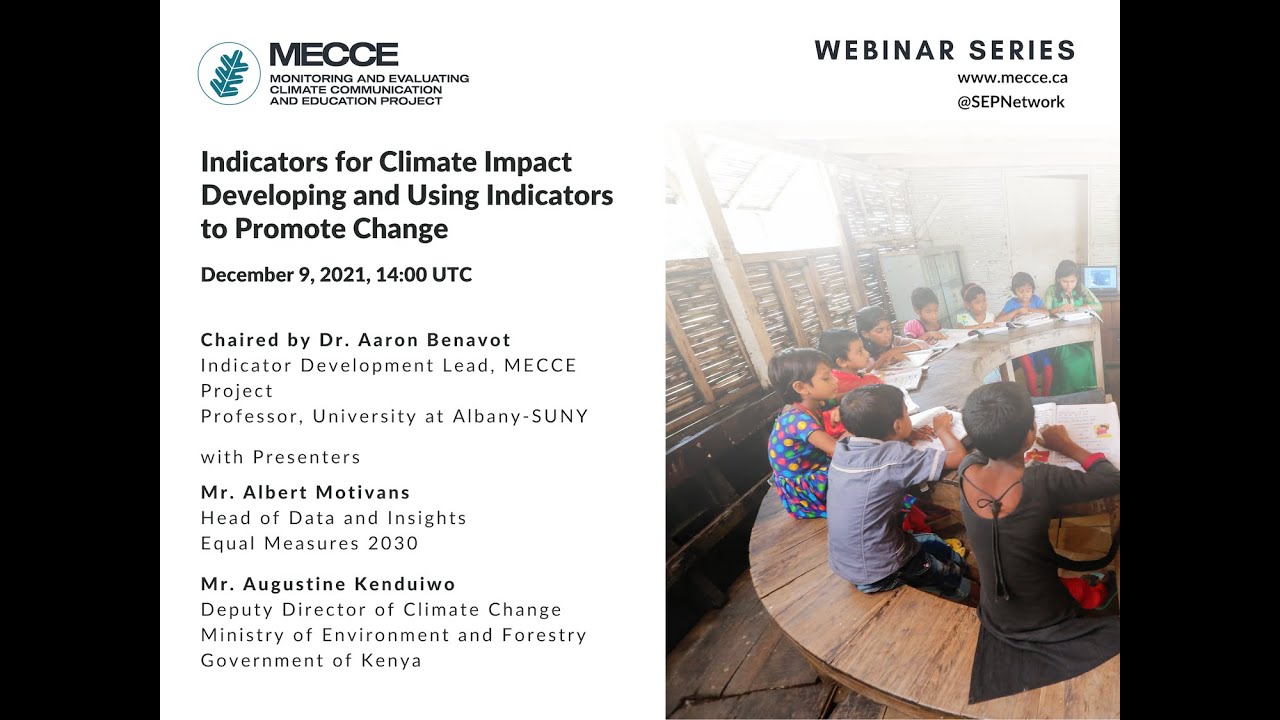 MECCE
MONITORING AND EVALUATING CLIMATE COMMUNICATION AND EDUCATION PROJECT

WEBINAR SERIES
www.mecce.ca
@SEPNetwork

Indicators for Climate Impact
Developing and Using Indicators to Promote Change

December 9, 2021, 14:00 UTC

Chaired by Dr. Aaron Benavot
Indicator Development Lead, MECCE Project
Professor, University at Albany-SUNY

with Presenters

Mr. Albert Motivans
Head of Data and Insights
Equal Measures 2030

Mr. Augustine Kenduiwo
Deputy Director of Climate Change
Ministry of Environment and Forestry
Government of Kenya